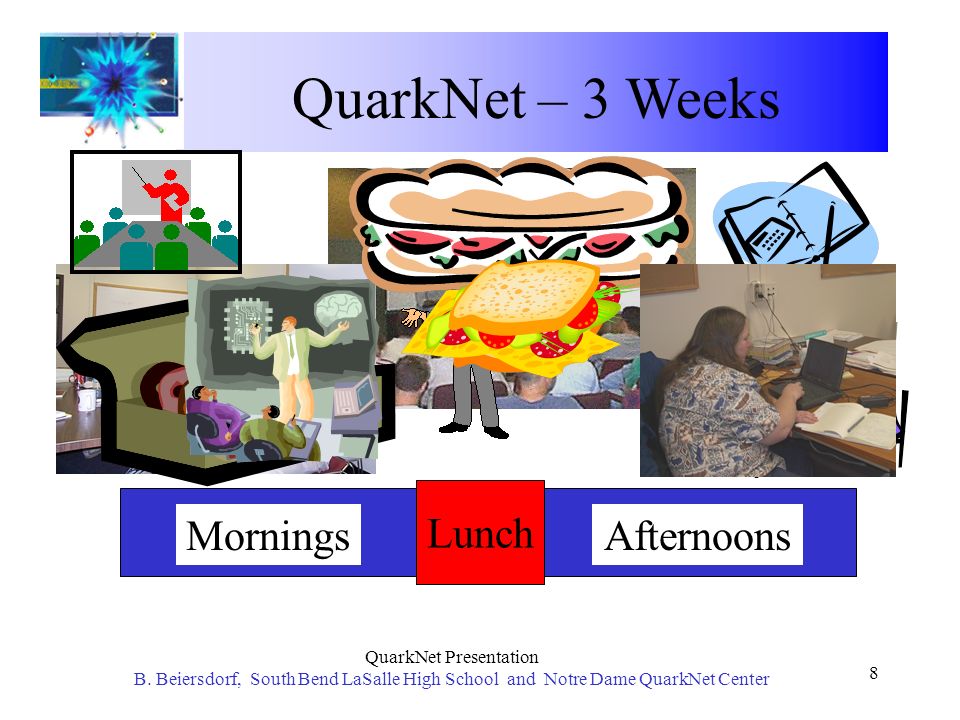 QuarkNet – 3 Weeks

Mornings

Lunch

Afternoons

QuarkNet Presentation
B. Beiersdorf, South Bend LaSalle High School and Notre Dame QuarkNet Center

8